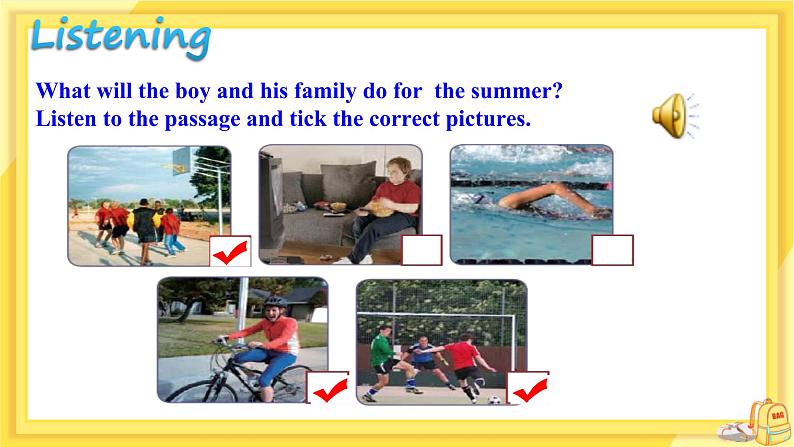 Listening

What will the boy and his family do for the summer?
Listen to the passage and tick the correct pictures.

BAG